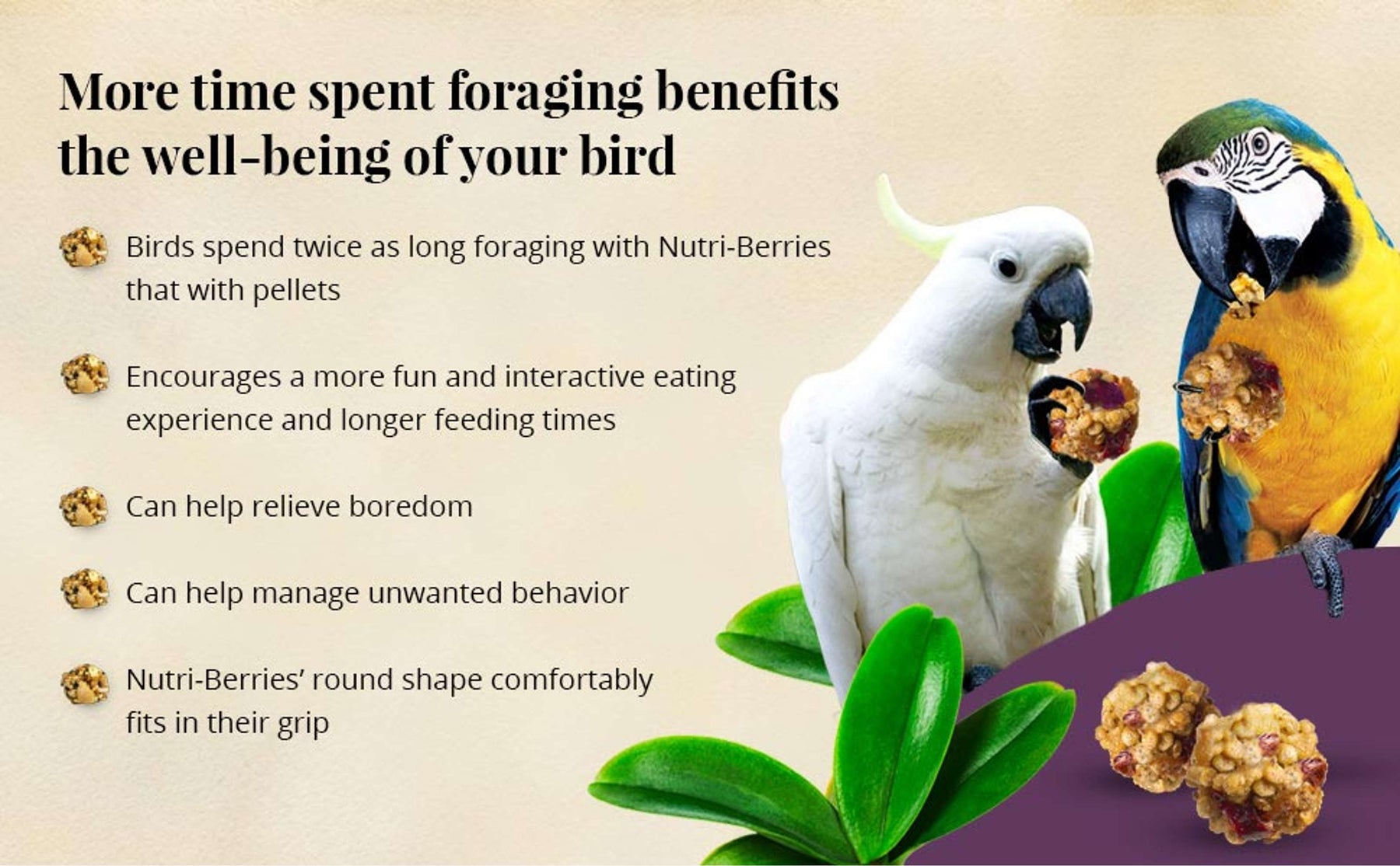 More time spent foraging benefits the well-being of your bird

Birds spend twice as long foraging with Nutri-Berries that with pellets

Encourages a more fun and interactive eating experience and longer feeding times

Can help relieve boredom

Can help manage unwanted behavior

Nutri-Berries' round shape comfortably fits in their grip